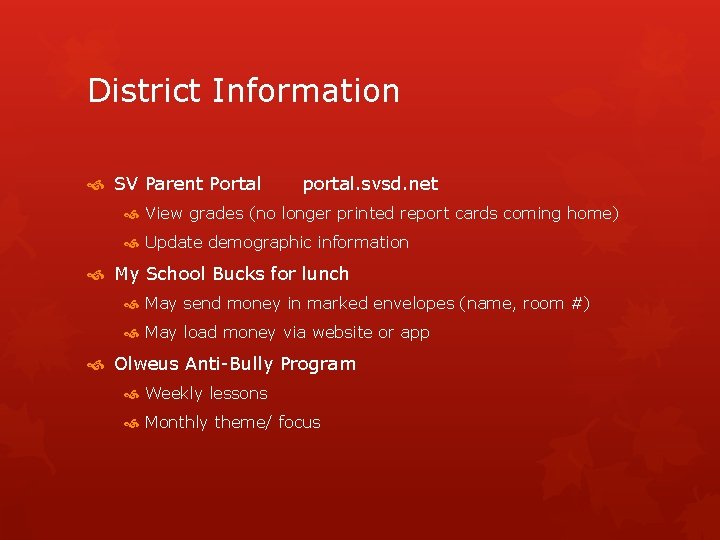 District Information

SV Parent Portal portal.svsd.net

View grades (no longer printed report cards coming home)

Update demographic information

My School Bucks for lunch

May send money in marked envelopes (name, room #)

May load money via website or app

Olweus Anti-Bully Program

Weekly lessons

Monthly theme/ focus